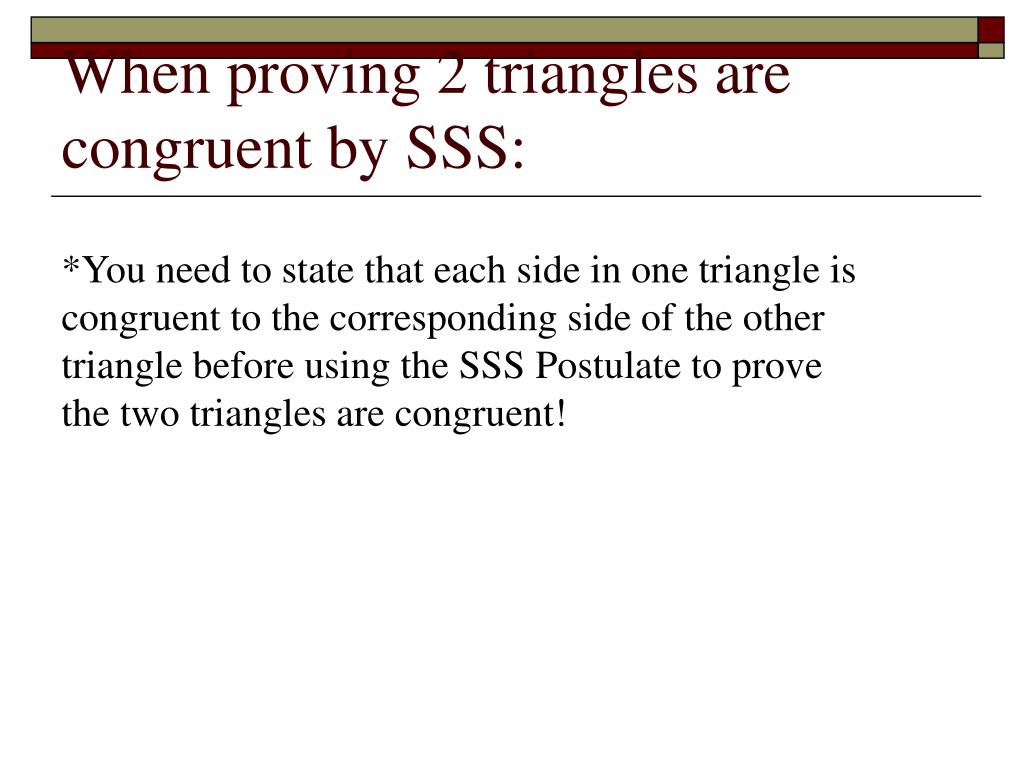 When proving 2 triangles are congruent by SSS:

*You need to state that each side in one triangle is congruent to the corresponding side of the other triangle before using the SSS Postulate to prove the two triangles are congruent!